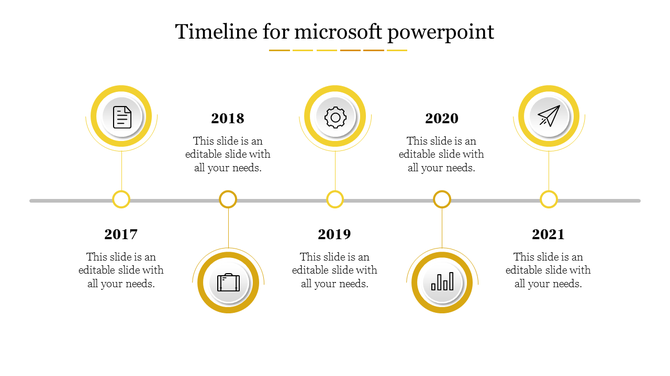 Timeline for microsoft powerpoint

2018
This slide is an editable slide with all your needs.

2020
This slide is an editable slide with all your needs.

2017
This slide is an editable slide with all your needs.

2019
This slide is an editable slide with all your needs.

2021
This slide is an editable slide with all your needs.